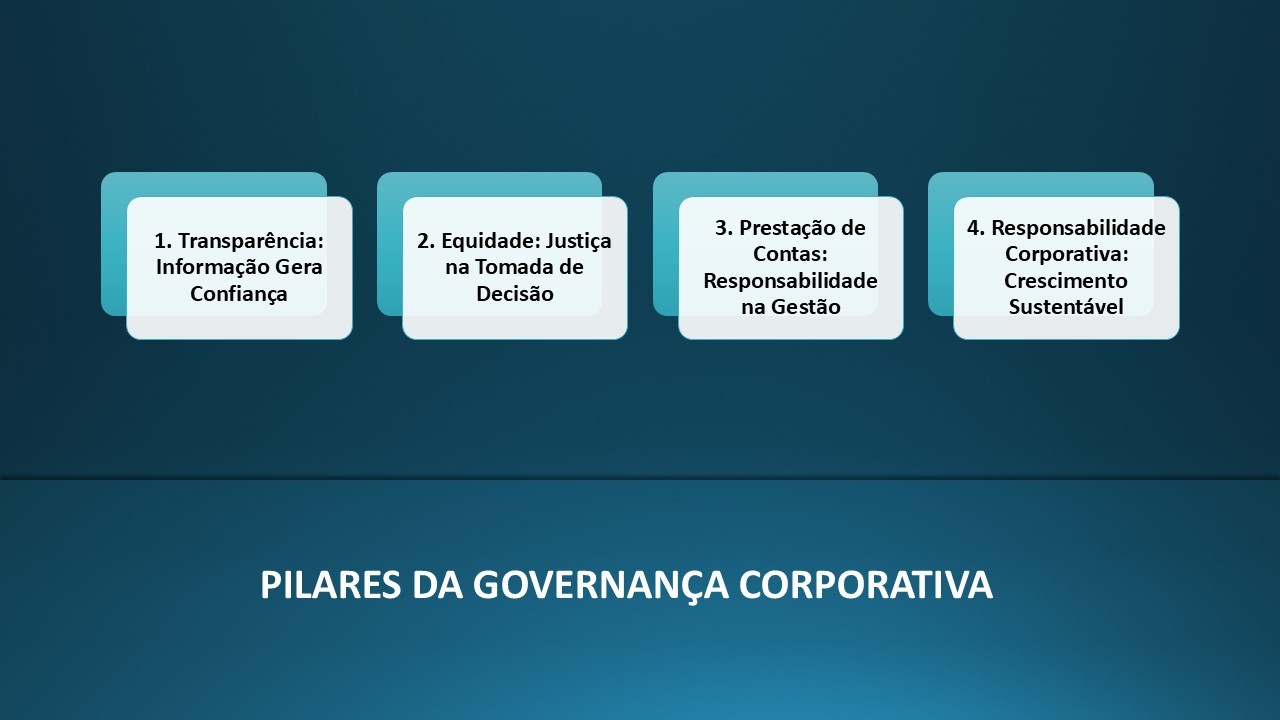 1. Transparência: Informação Gera Confiança

2. Equidade: Justiça na Tomada de Decisão

3. Prestação de Contas: Responsabilidade na Gestão

4. Responsabilidade Corporativa: Crescimento Sustentável

PILARES DA GOVERNANÇA CORPORATIVA